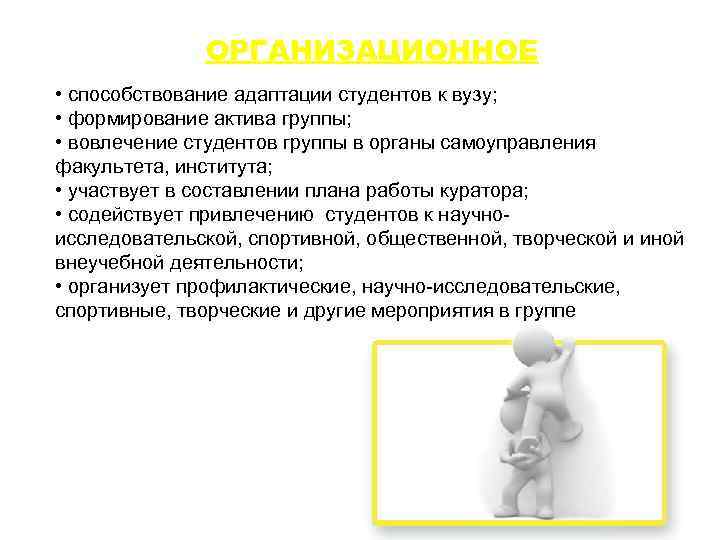 ОРГАНИЗАЦИОННОЕ

• способствование адаптации студентов к вузу;
• формирование актива группы;
• вовлечение студентов группы в органы самоуправления факультета, института;
• участвует в составлении плана работы куратора;
• содействует привлечению студентов к научно-исследовательской, спортивной, общественной, творческой и иной внеучебной деятельности;
• организует профилактические, научно-исследовательские, спортивные, творческие и другие мероприятия в группе